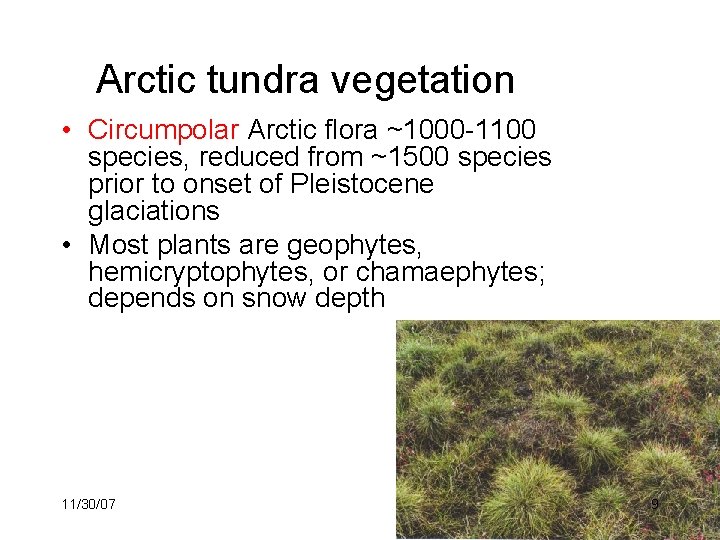 Arctic tundra vegetation

• Circumpolar Arctic flora ~1000-1100 species, reduced from ~1500 species prior to onset of Pleistocene glaciations

• Most plants are geophytes, hemicryptophytes, or chamaephytes; depends on snow depth

11/30/07

9